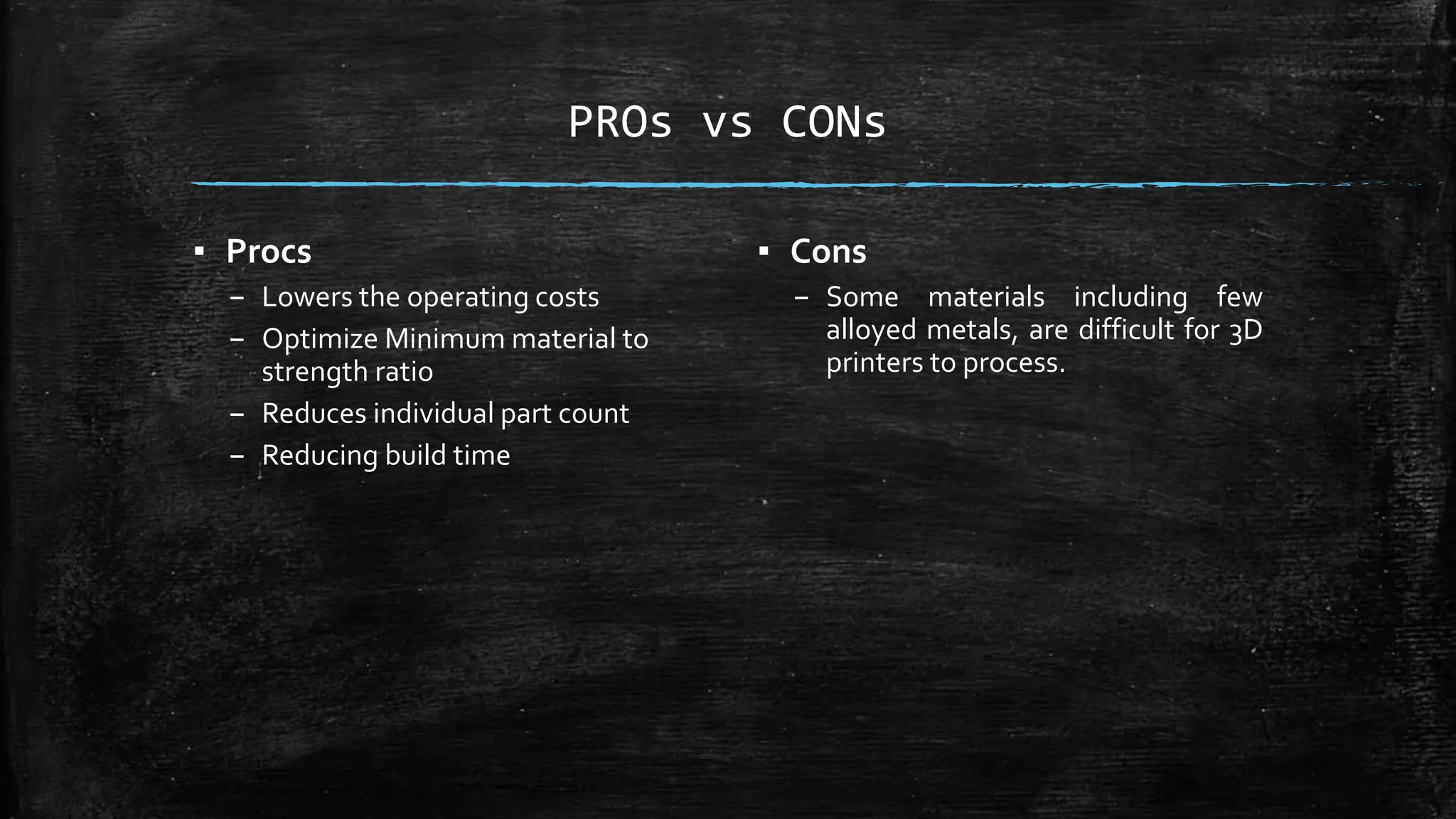 PROs vs CONs

▪ Procs
– Lowers the operating costs
– Optimize Minimum material to strength ratio
– Reduces individual part count
– Reducing build time

▪ Cons
– Some materials including few alloyed metals, are difficult for 3D printers to process.